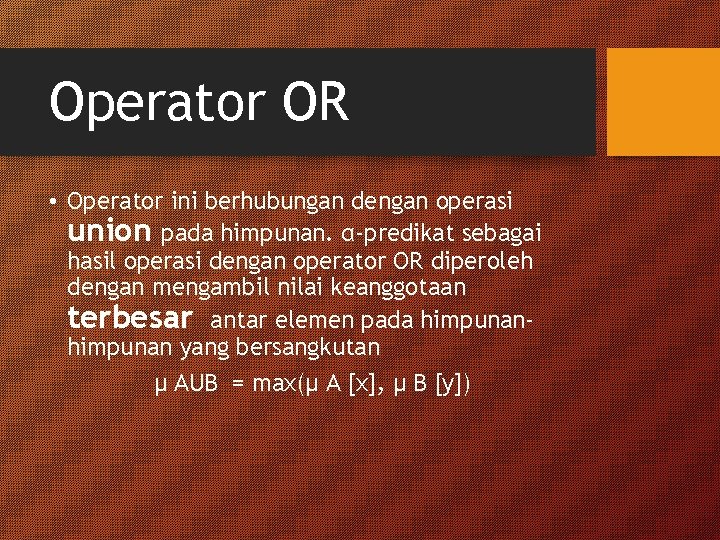 Operator OR

• Operator ini berhubungan dengan operasi union pada himpunan. α-predikat sebagai hasil operasi dengan operator OR diperoleh dengan mengambil nilai keanggotaan terbesar antar elemen pada himpunan-himpunan yang bersangkutan

µ AUB = max(µ A [x], µ B [y])